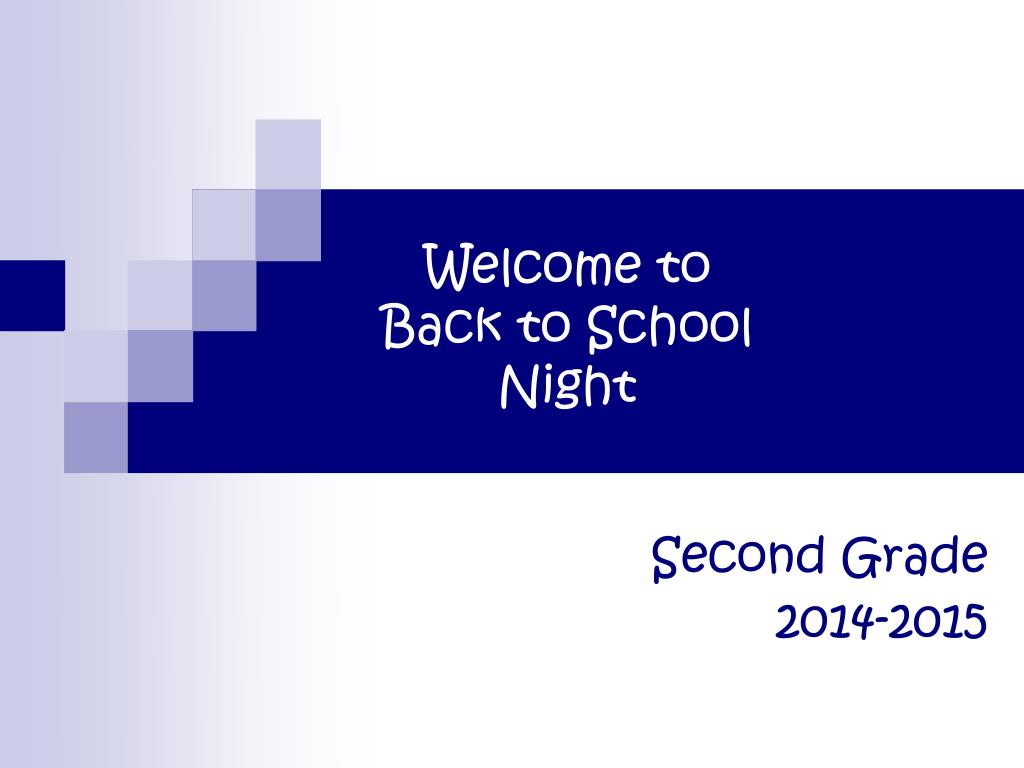 Welcome to Back to School Night

Second Grade
2014-2015